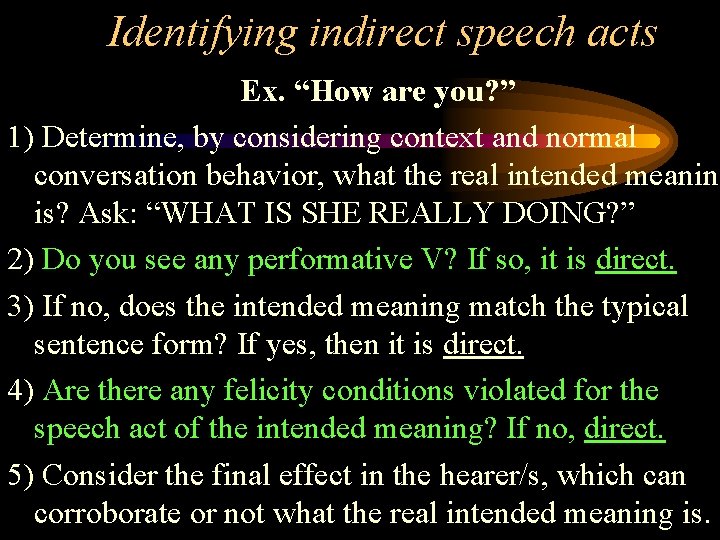 Identifying indirect speech acts

Ex. “How are you?”

1) Determine, by considering context and normal conversation behavior, what the real intended meanin is? Ask: “WHAT IS SHE REALLY DOING?”

2) Do you see any performative V? If so, it is direct.

3) If no, does the intended meaning match the typical sentence form? If yes, then it is direct.

4) Are there any felicity conditions violated for the speech act of the intended meaning? If no, direct.

5) Consider the final effect in the hearer/s, which can corroborate or not what the real intended meaning is.